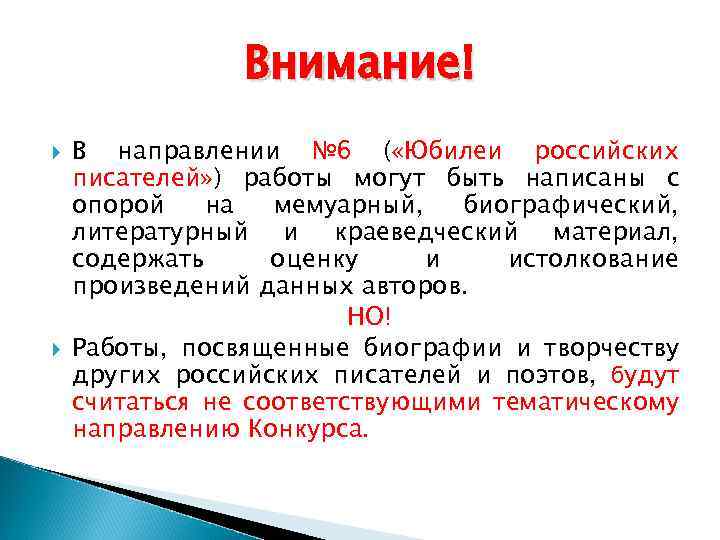 Внимание!

В направлении №6 («Юбилеи российских писателей») работы могут быть написаны с опорой на мемуарный, биографический, литературный и краеведческий материал, содержать оценку и истолкование произведений данных авторов.

НО!

Работы, посвященные биографии и творчеству других российских писателей и поэтов, будут считаться не соответствующими тематическому направлению Конкурса.